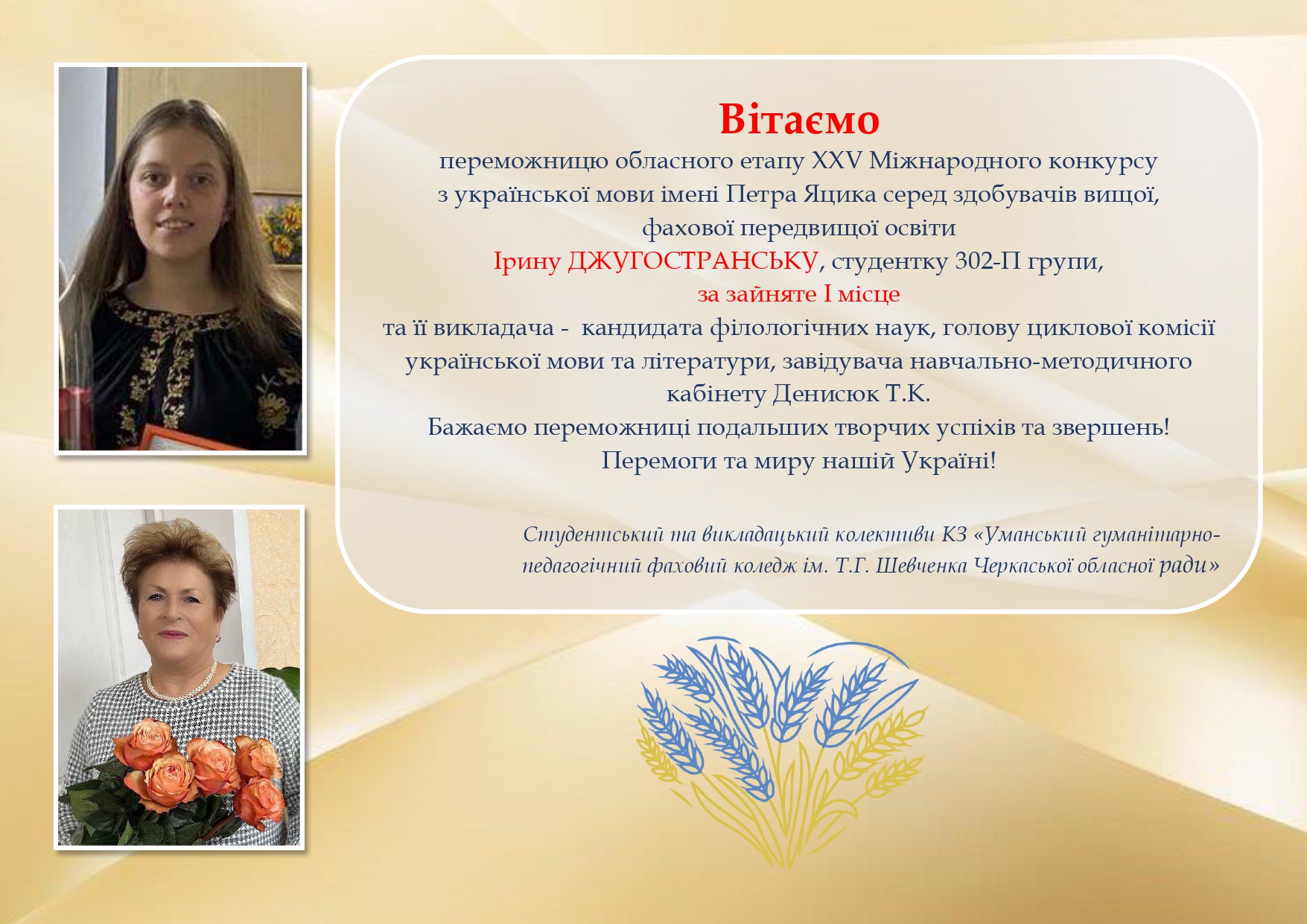 Вітаємо

переможницю обласного етапу XXV Міжнародного конкурсу з української мови імені Петра Яцика серед здобувачів вищої, фахової передвищої освіти
Ірину ДЖУГОСТРАНСЬКУ, студентку 302-П групи,
за зайняте І місце
та її викладача - кандидата філологічних наук, голову циклової комісії української мови та літератури, завідувача навчально-методичного кабінету Денисюк Т.К.
Бажаємо переможниці подальших творчих успіхів та звершень!
Перемоги та миру нашій Україні!

Студентський та викладацький колективи КЗ «Уманський гуманітарно-педагогічний фаховий коледж ім. Т.Г. Шевченка Черкаської обласної ради»